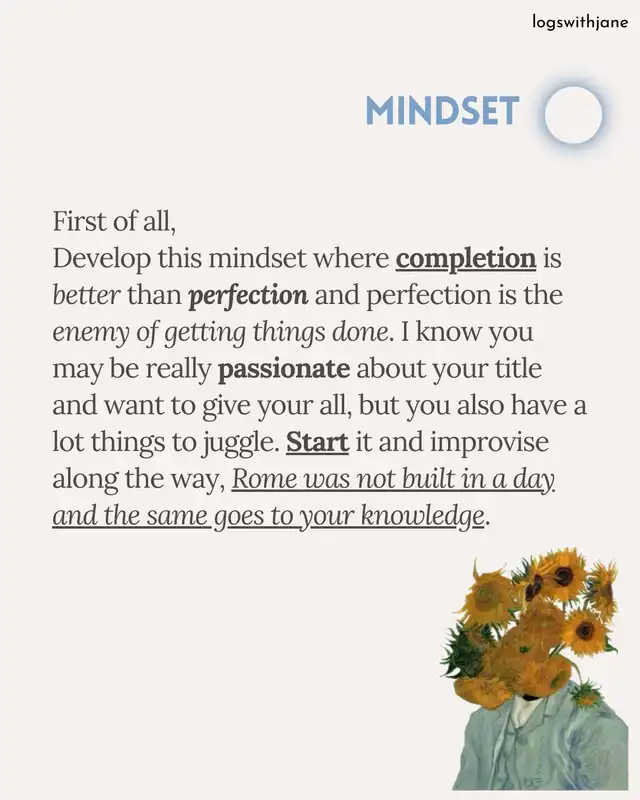 logswithjane

MINDSET

First of all,
Develop this mindset where completion is better than perfection and perfection is the enemy of getting things done. I know you may be really passionate about your title and want to give your all, but you also have a lot things to juggle. Start it and improvise along the way, Rome was not built in a day and the same goes to your knowledge.